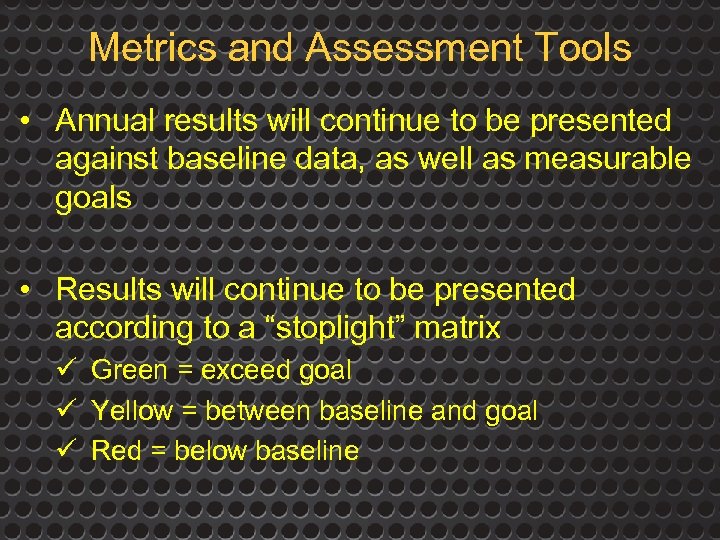 Metrics and Assessment Tools

• Annual results will continue to be presented against baseline data, as well as measurable goals

• Results will continue to be presented according to a “stoplight” matrix
✓ Green = exceed goal
✓ Yellow = between baseline and goal
✓ Red = below baseline